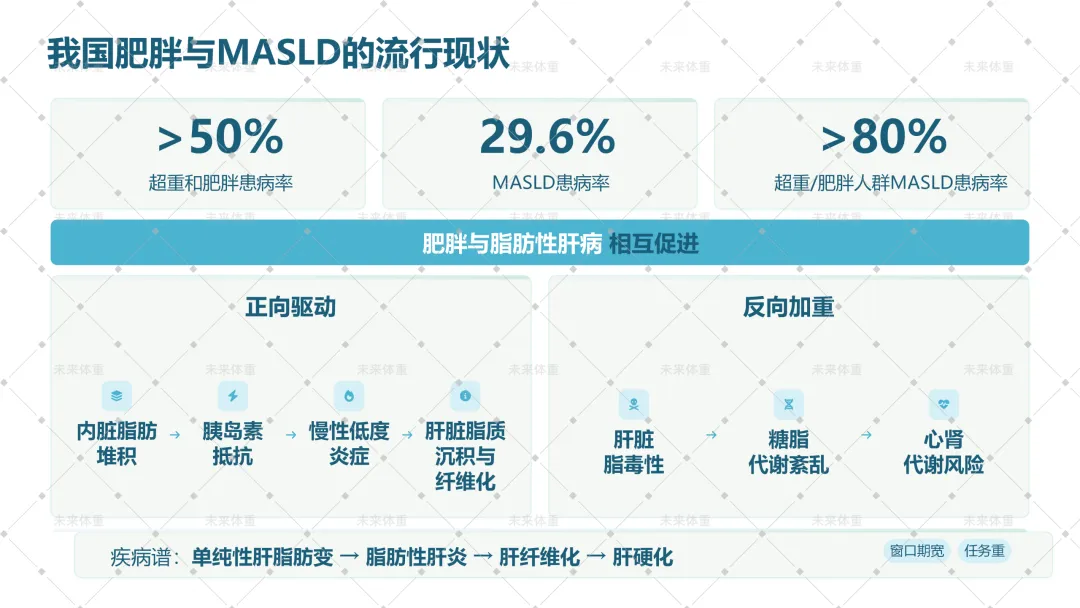 我国肥胖与MASLD的流行现状

>50%
超重和肥胖患病率

29.6%
MASLD患病率

>80%
超重/肥胖人群MASLD患病率

肥胖与脂肪性肝病 相互促进

正向驱动

内脏脂肪堆积 → 胰岛素抵抗 → 慢性低度炎症 → 肝脏脂质沉积与纤维化

反向加重

肝脏脂毒性 → 糖脂代谢紊乱 → 心肾代谢风险

疾病谱：单纯性肝脂肪变 → 脂肪性肝炎 → 肝纤维化 → 肝硬化

窗口期宽 任务重

未来体重